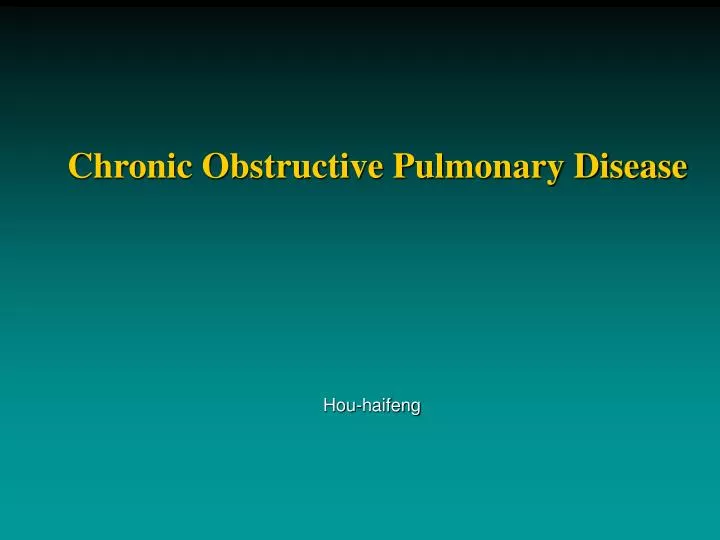 Chronic Obstructive Pulmonary Disease

Hou-haifeng